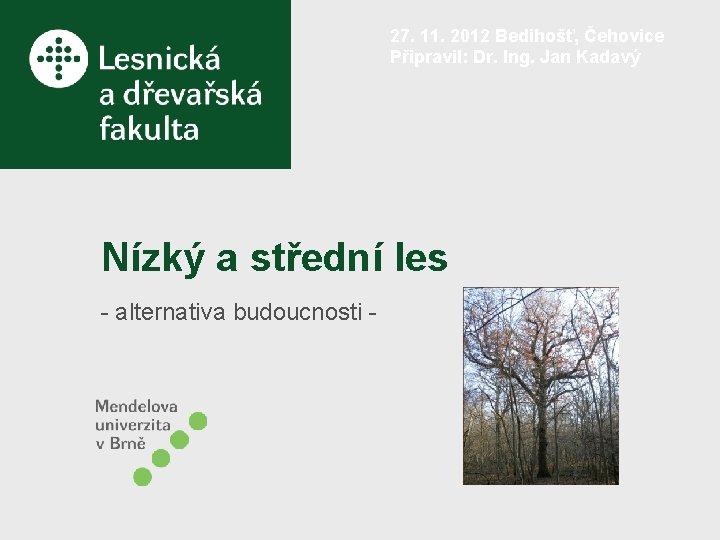 Lesnická a dřevařská fakulta

27. 11. 2012 Bedihošť, Čehovice
Připravil: Dr. Ing. Jan Kadavý

Nízký a střední les

- alternativa budoucnosti -

Mendelova univerzita v Brně